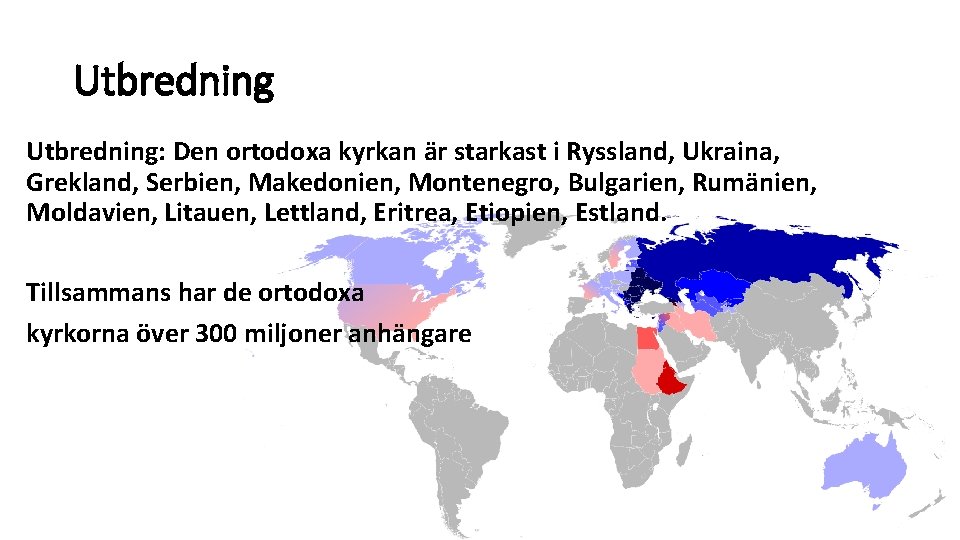 Utbredning

Utbredning: Den ortodoxa kyrkan är starkast i Ryssland, Ukraina, Grekland, Serbien, Makedonien, Montenegro, Bulgarien, Rumänien, Moldavien, Litauen, Lettland, Eritrea, Etiopien, Estland.

Tillsammans har de ortodoxa kyrkorna över 300 miljoner anhängare